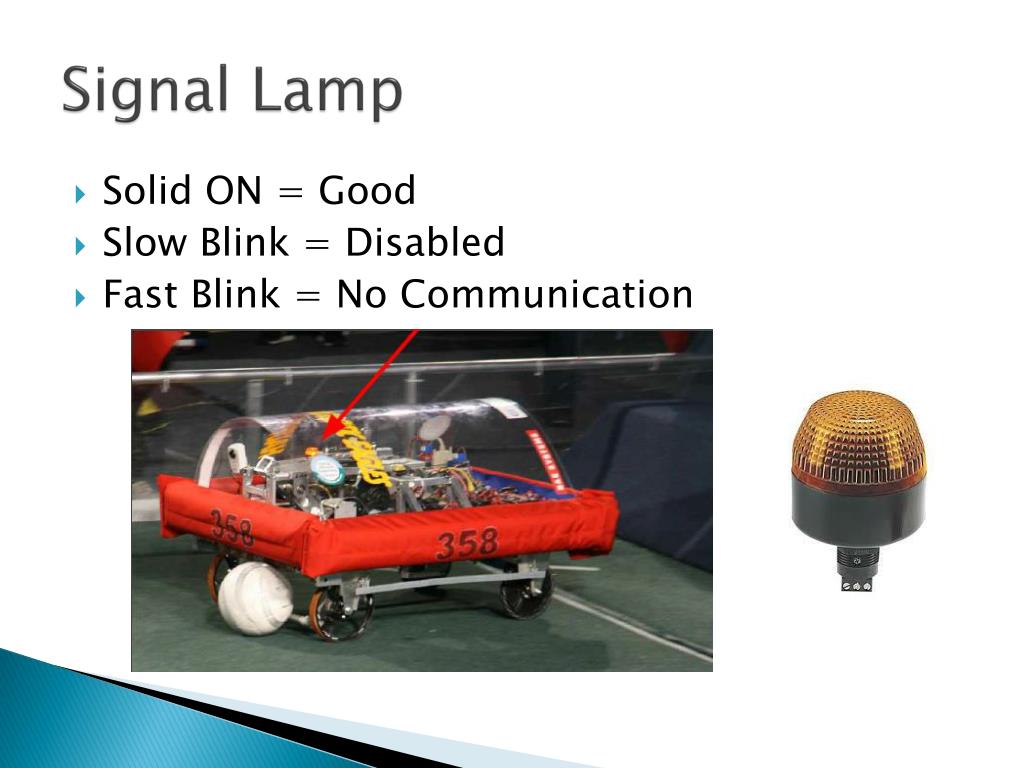 Signal Lamp

Solid ON = Good
Slow Blink = Disabled
Fast Blink = No Communication

358
358